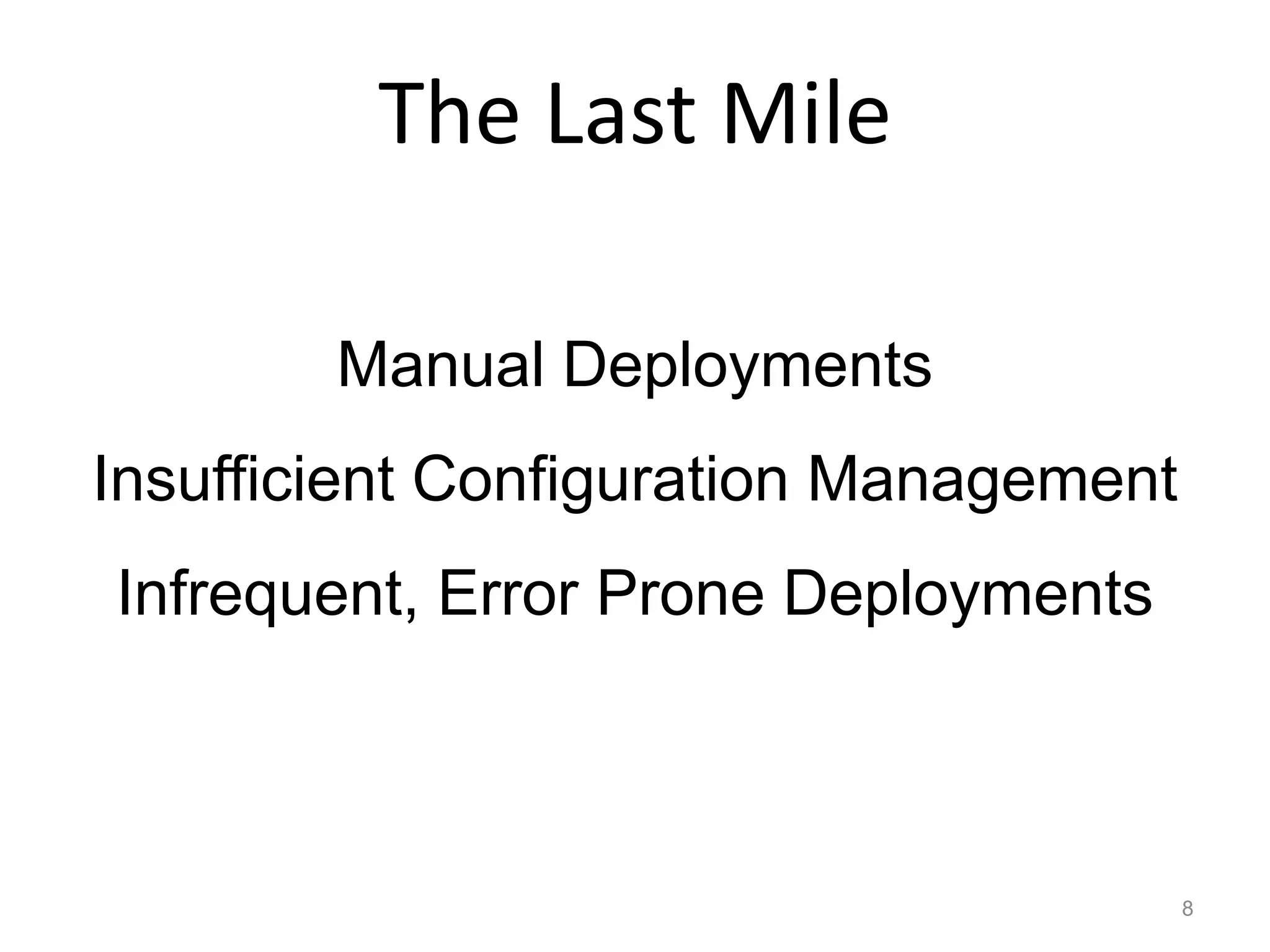 The Last Mile

Manual Deployments

Insufficient Configuration Management

Infrequent, Error Prone Deployments

8